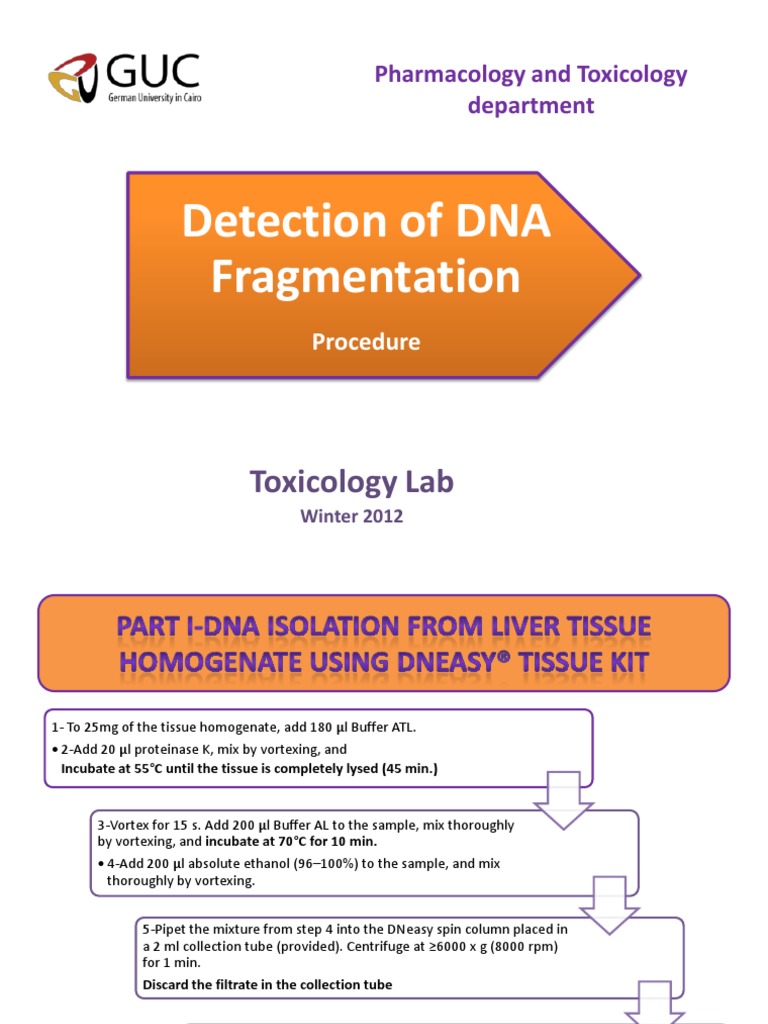 GUC
German University in Cairo

Pharmacology and Toxicology department

Detection of DNA Fragmentation

Procedure

Toxicology Lab

Winter 2012

PART I-DNA ISOLATION FROM LIVER TISSUE HOMOGENATE USING DNEASY® TISSUE KIT

1- To 25mg of the tissue homogenate, add 180 µl Buffer ATL.
• 2-Add 20 µl proteinase K, mix by vortexing, and Incubate at 55°C until the tissue is completely lysed (45 min.)

3-Vortex for 15 s. Add 200 µl Buffer AL to the sample, mix thoroughly by vortexing, and incubate at 70°C for 10 min.
• 4-Add 200 µl absolute ethanol (96–100%) to the sample, and mix thoroughly by vortexing.

5-Pipet the mixture from step 4 into the DNeasy spin column placed in a 2 ml collection tube (provided). Centrifuge at ≥6000 x g (8000 rpm) for 1 min.
Discard the filtrate in the collection tube